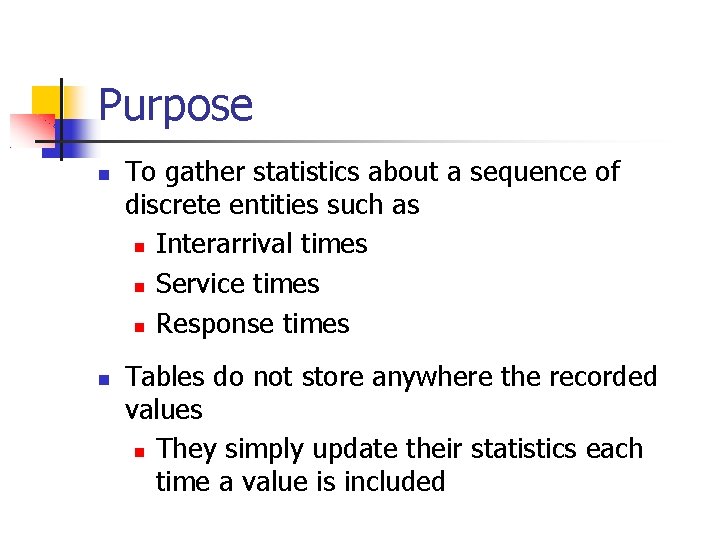 Purpose

- To gather statistics about a sequence of discrete entities such as
  - Interarrival times
  - Service times
  - Response times
- Tables do not store anywhere the recorded values
  - They simply update their statistics each time a value is included